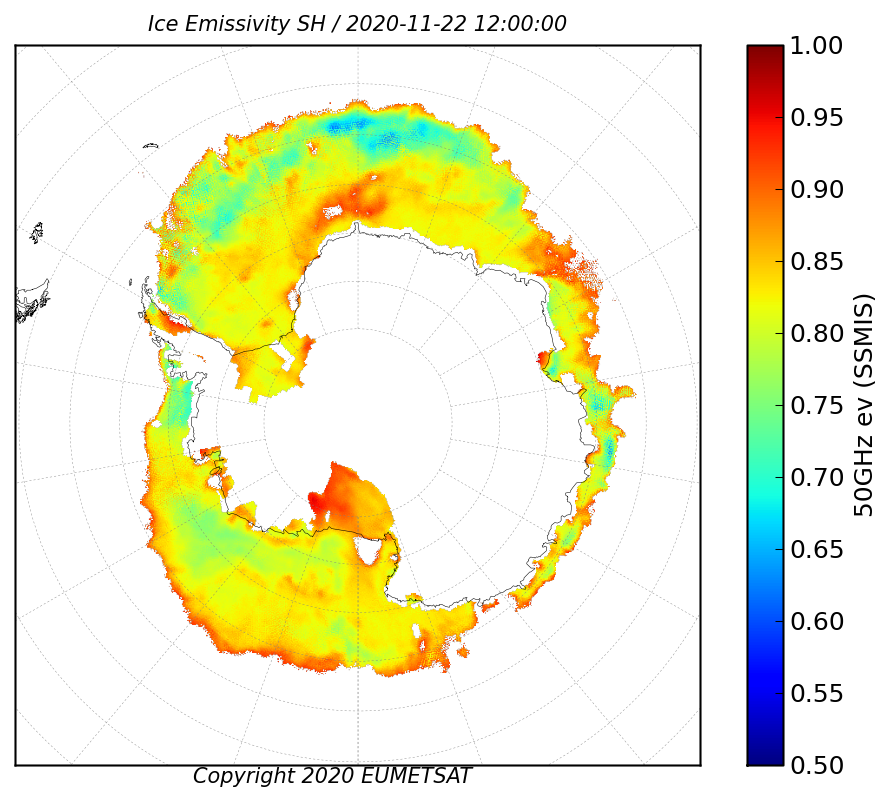 Ice Emissivity SH / 2020-11-22 12:00:00

1.00
0.95
0.90
0.85
0.80
0.75
0.70
0.65
0.60
0.55
0.50

50GHz ev (SSMIS)

Copyright 2020 EUMETSAT